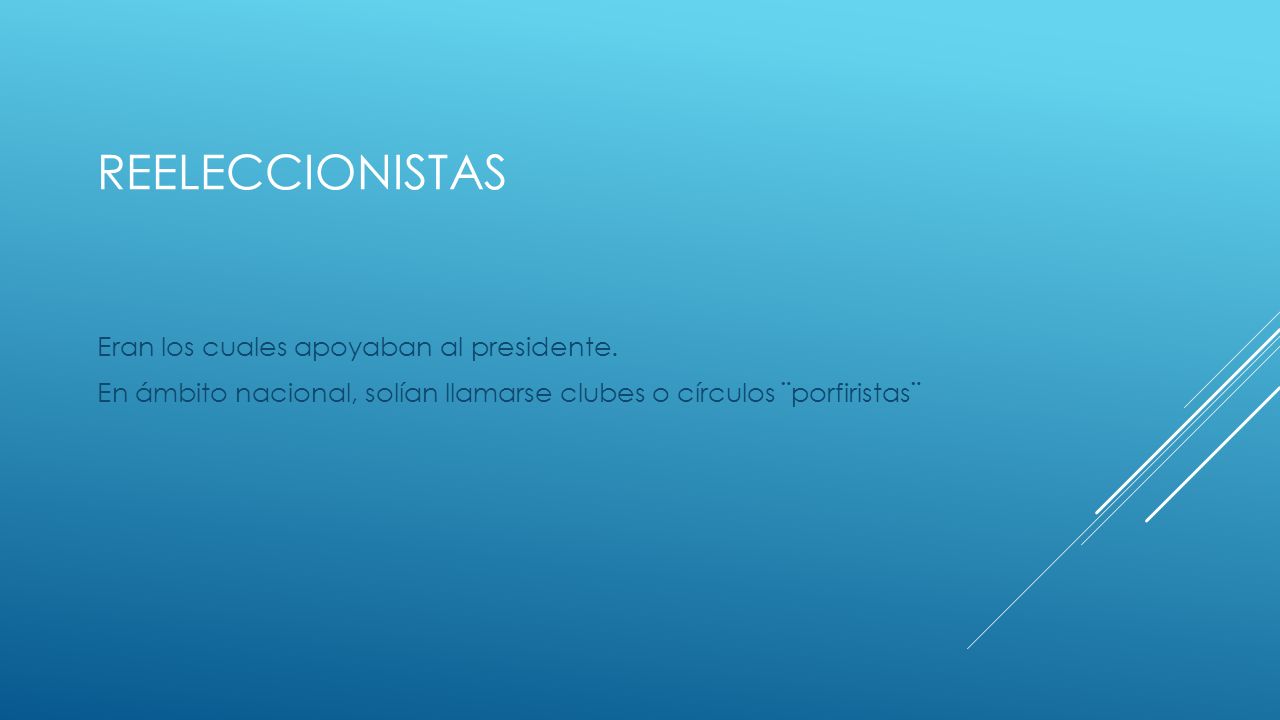 REELECCIONISTAS

Eran los cuales apoyaban al presidente.

En ámbito nacional, solían llamarse clubes o círculos ¨porfiristas¨